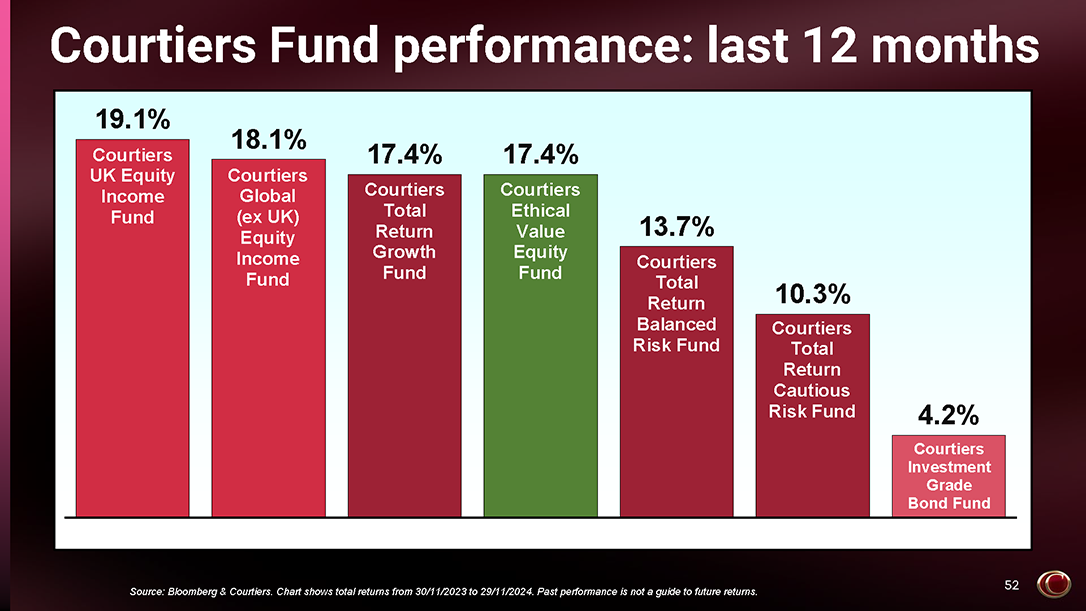 Courtiers Fund performance: last 12 months

19.1%
Courtiers UK Equity Income Fund

18.1%
Courtiers Global (ex UK) Equity Income Fund

17.4%
Courtiers Total Return Growth Fund

17.4%
Courtiers Ethical Value Equity Fund

13.7%
Courtiers Total Return Balanced Risk Fund

10.3%
Courtiers Total Return Cautious Risk Fund

4.2%
Courtiers Investment Grade Bond Fund

Source: Bloomberg & Courtiers. Chart shows total returns from 30/11/2023 to 29/11/2024. Past performance is not a guide to future returns.

52